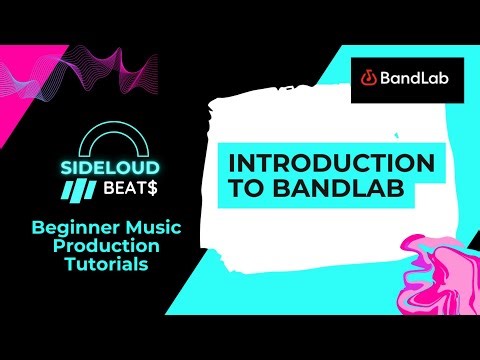 SIDELOUD
BEAT$

Beginner Music Production Tutorials

BandLab

INTRODUCTION TO BANDLAB